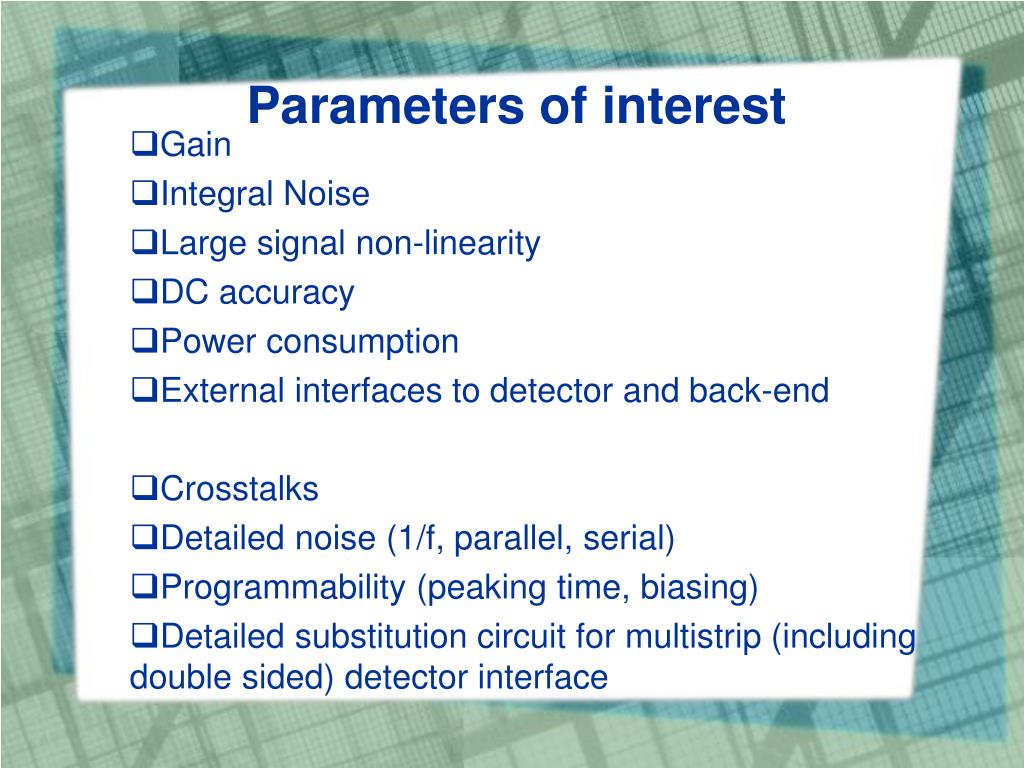 Parameters of interest

❑Gain
❑Integral Noise
❑Large signal non-linearity
❑DC accuracy
❑Power consumption
❑External interfaces to detector and back-end

❑Crosstalks
❑Detailed noise (1/f, parallel, serial)
❑Programmability (peaking time, biasing)
❑Detailed substitution circuit for multistrip (including double sided) detector interface